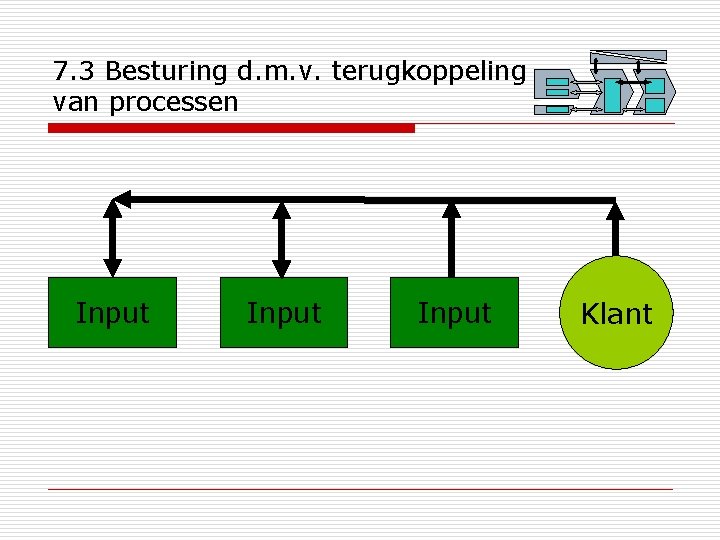 7.3 Besturing d.m.v. terugkoppeling van processen

Input

Input

Input

Klant